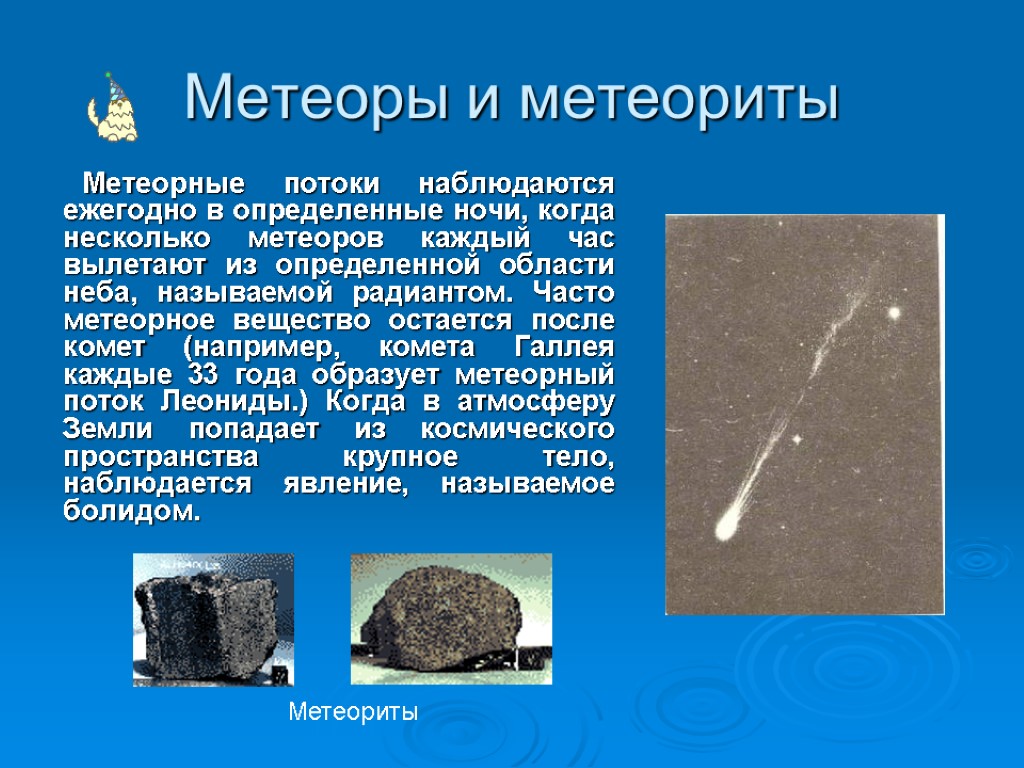 Метеоры и метеориты

Метеорные потоки наблюдаются ежегодно в определенные ночи, когда несколько метеоров каждый час вылетают из определенной области неба, называемой радиантом. Часто метеорное вещество остается после комет (например, комета Галлея каждые 33 года образует метеорный поток Леониды.) Когда в атмосферу Земли попадает из космического пространства крупное тело, наблюдается явление, называемое болидом.

Метеориты